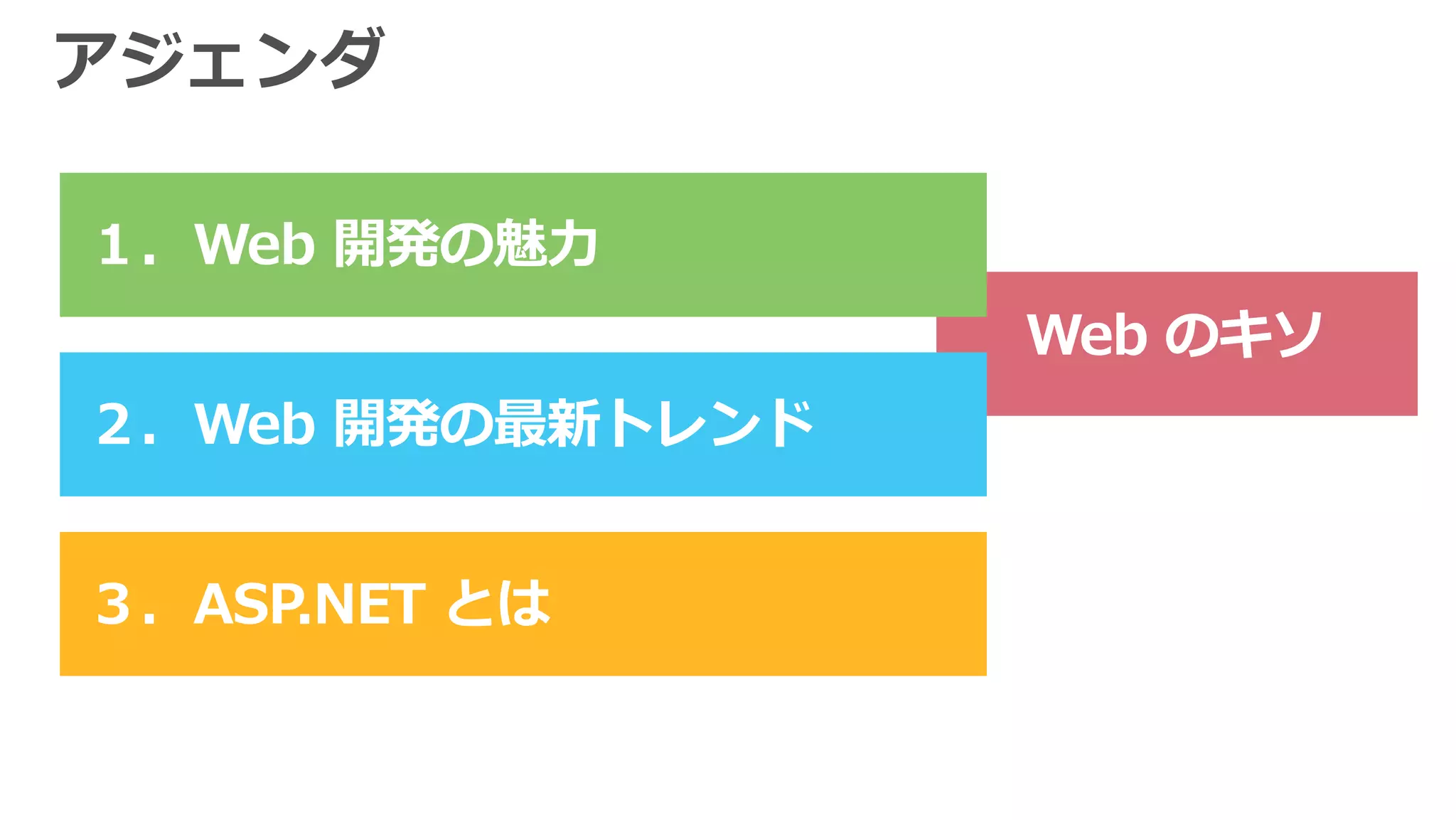 アジェンダ

1．Web 開発の魅力

Web のキソ

2．Web 開発の最新トレンド

3．ASP.NET とは